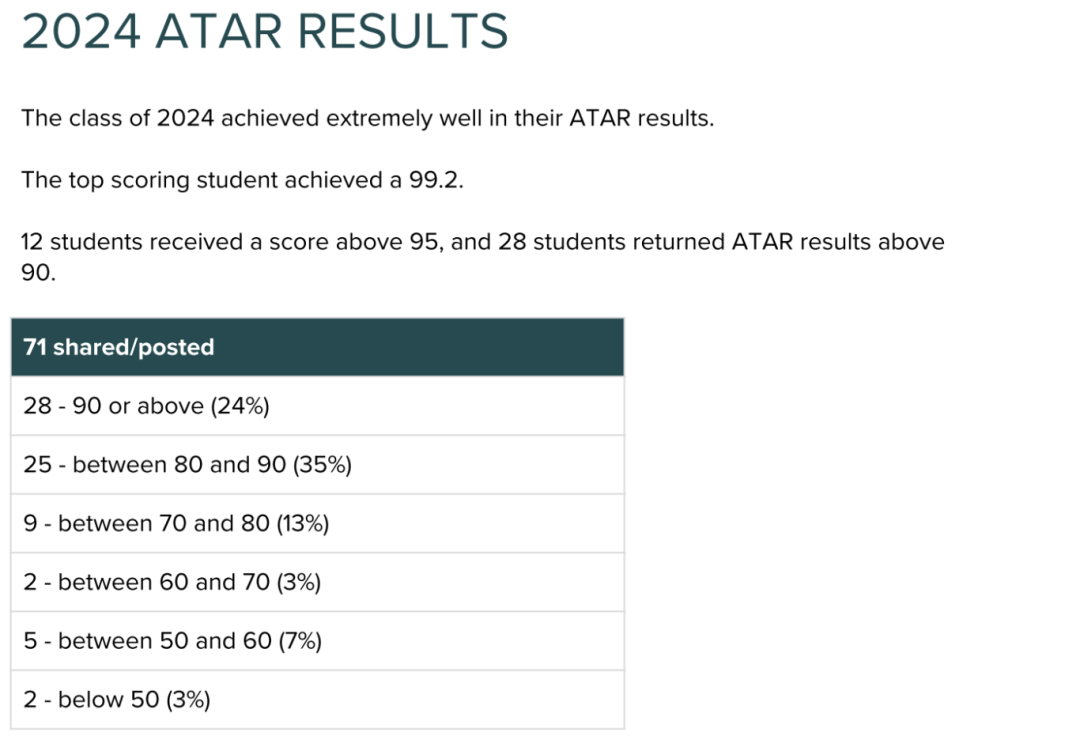 2024 ATAR RESULTS

The class of 2024 achieved extremely well in their ATAR results.

The top scoring student achieved a 99.2.

12 students received a score above 95, and 28 students returned ATAR results above 90.

| 71 shared/posted |
|---|
| 28 - 90 or above (24%) |
| 25 - between 80 and 90 (35%) |
| 9 - between 70 and 80 (13%) |
| 2 - between 60 and 70 (3%) |
| 5 - between 50 and 60 (7%) |
| 2 - below 50 (3%) |